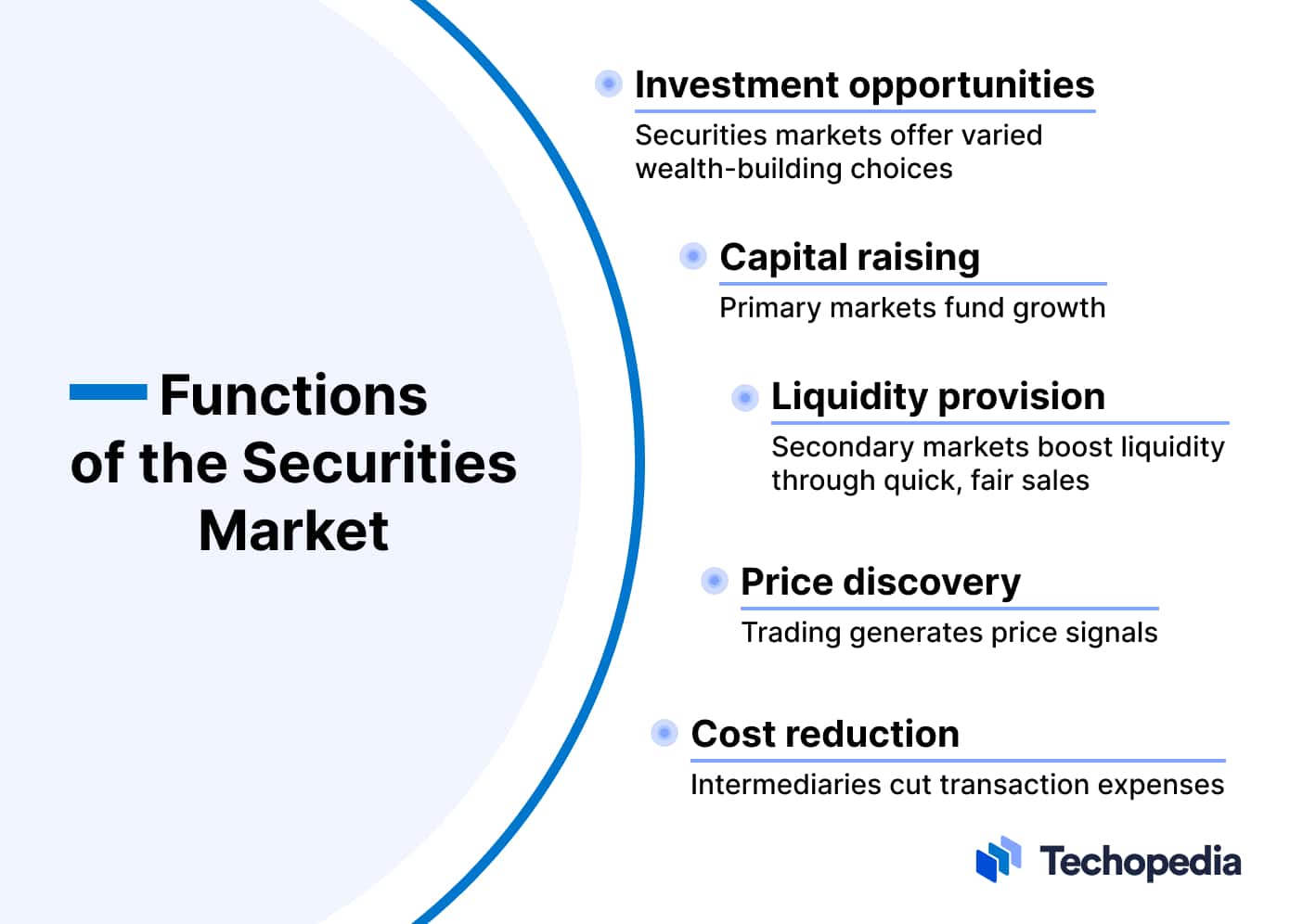 Functions of the Securities Market

Investment opportunities

Securities markets offer varied wealth-building choices

Capital raising

Primary markets fund growth

Liquidity provision

Secondary markets boost liquidity through quick, fair sales

Price discovery

Trading generates price signals

Cost reduction

Intermediaries cut transaction expenses

Techopedia